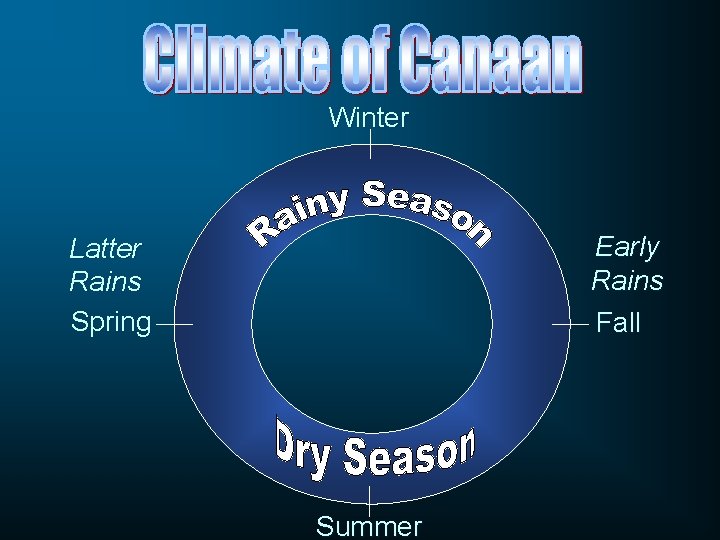 Climate of Canaan

Winter

Rainy Season

Latter Rains

Spring

Early Rains

Fall

Dry Season

Summer